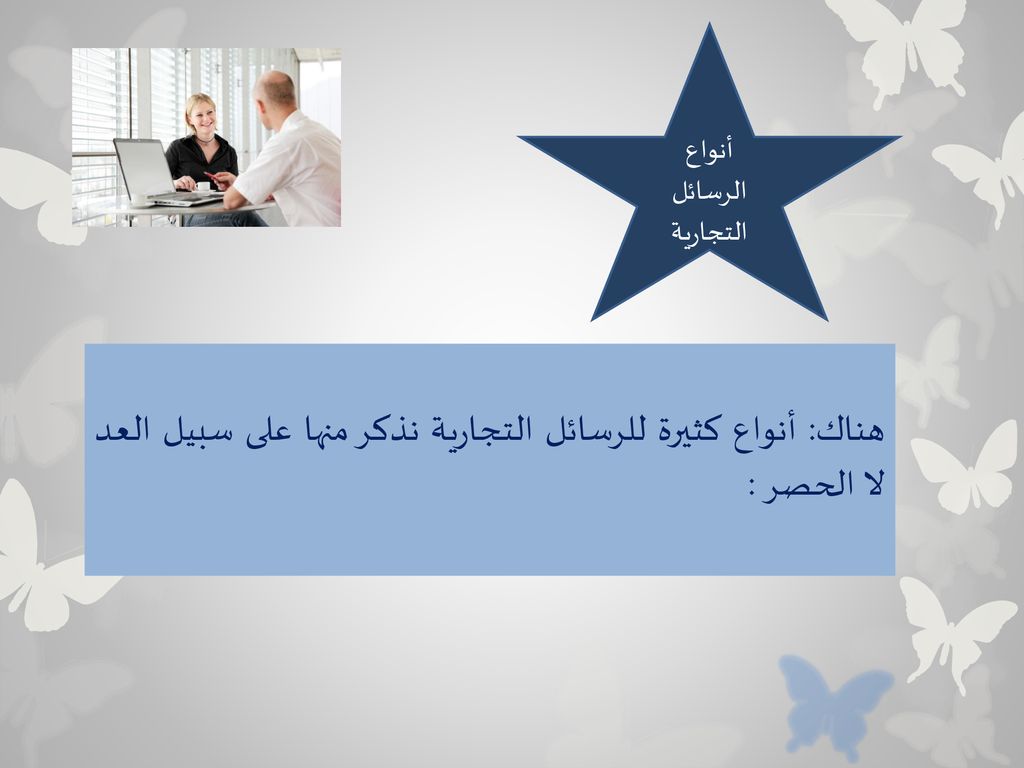 أنواع
الرسائل
التجارية

هناك: أنواع كثيرة للرسائل التجارية نذكر منها على سبيل العد لا الحصر :